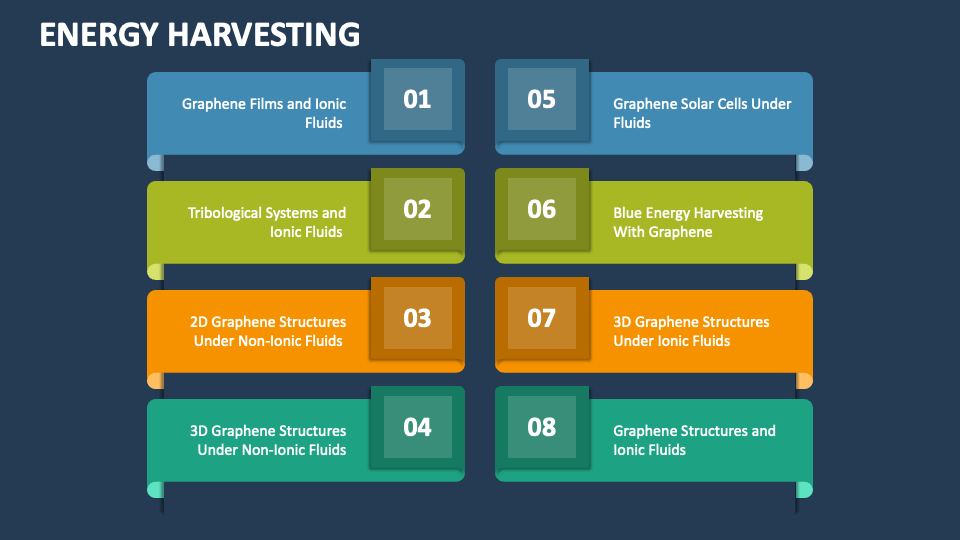 ENERGY HARVESTING

Graphene Films and Ionic Fluids

01

Tribological Systems and Ionic Fluids

02

2D Graphene Structures Under Non-Ionic Fluids

03

3D Graphene Structures Under Non-Ionic Fluids

04

05

Graphene Solar Cells Under Fluids

06

Blue Energy Harvesting With Graphene

07

3D Graphene Structures Under Ionic Fluids

08

Graphene Structures and Ionic Fluids